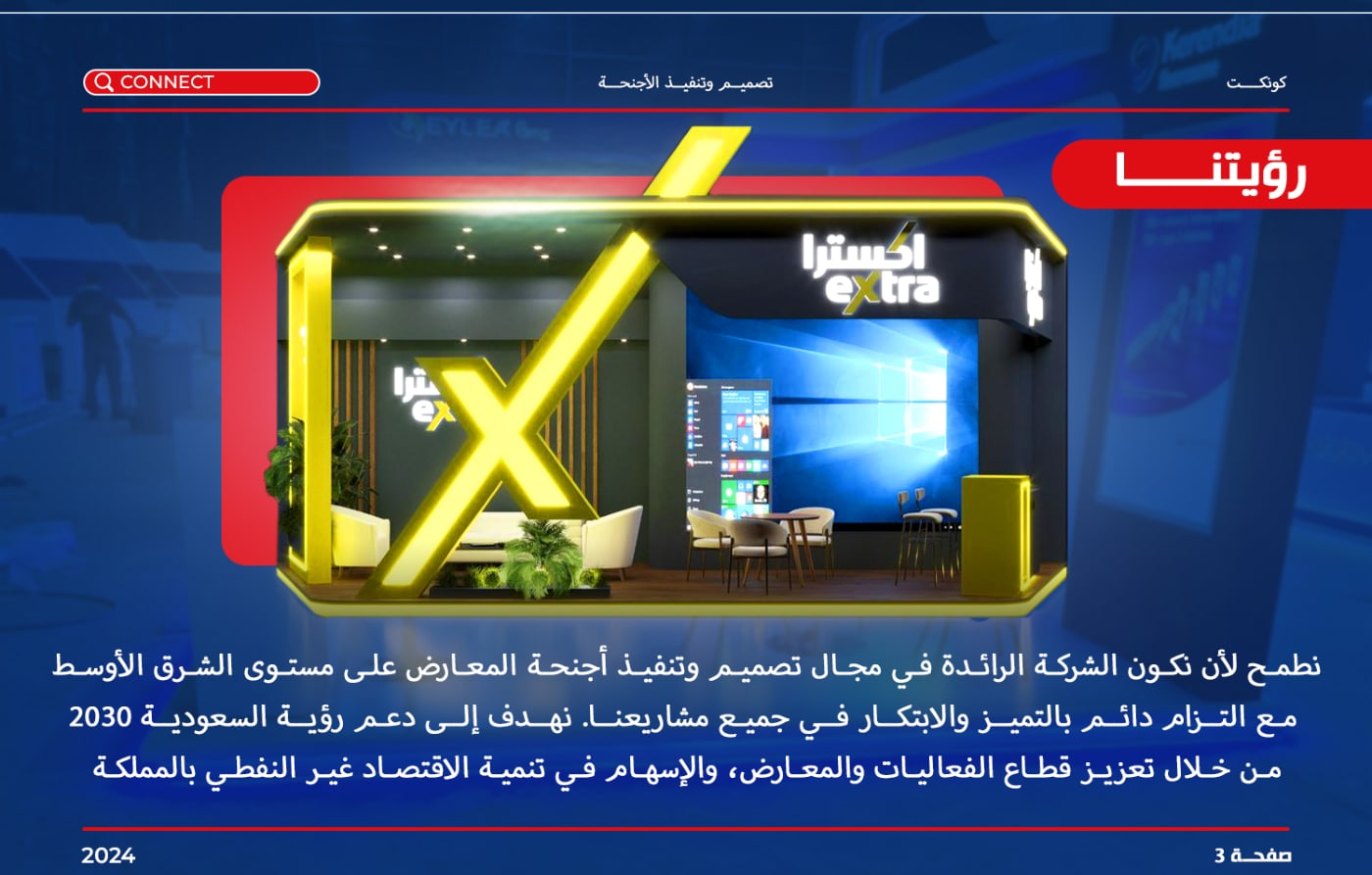 كونكت

تصميم وتنفيذ الأجنحة

CONNECT

رؤيتنا

اكسترا
eXtra

اكسترا
eXtra

نطمح لأن نكون الشركة الرائدة في مجال تصميم وتنفيذ أجنحة المعارض على مستوى الشرق الأوسط مع التزام دائم بالتميز والابتكار في جميع مشاريعنا. نهدف إلى دعم رؤية السعودية 2030 من خلال تعزيز قطاع الفعاليات والمعارض، والإسهام في تنمية الاقتصاد غير النفطي بالمملكة

صفحة 3

2024